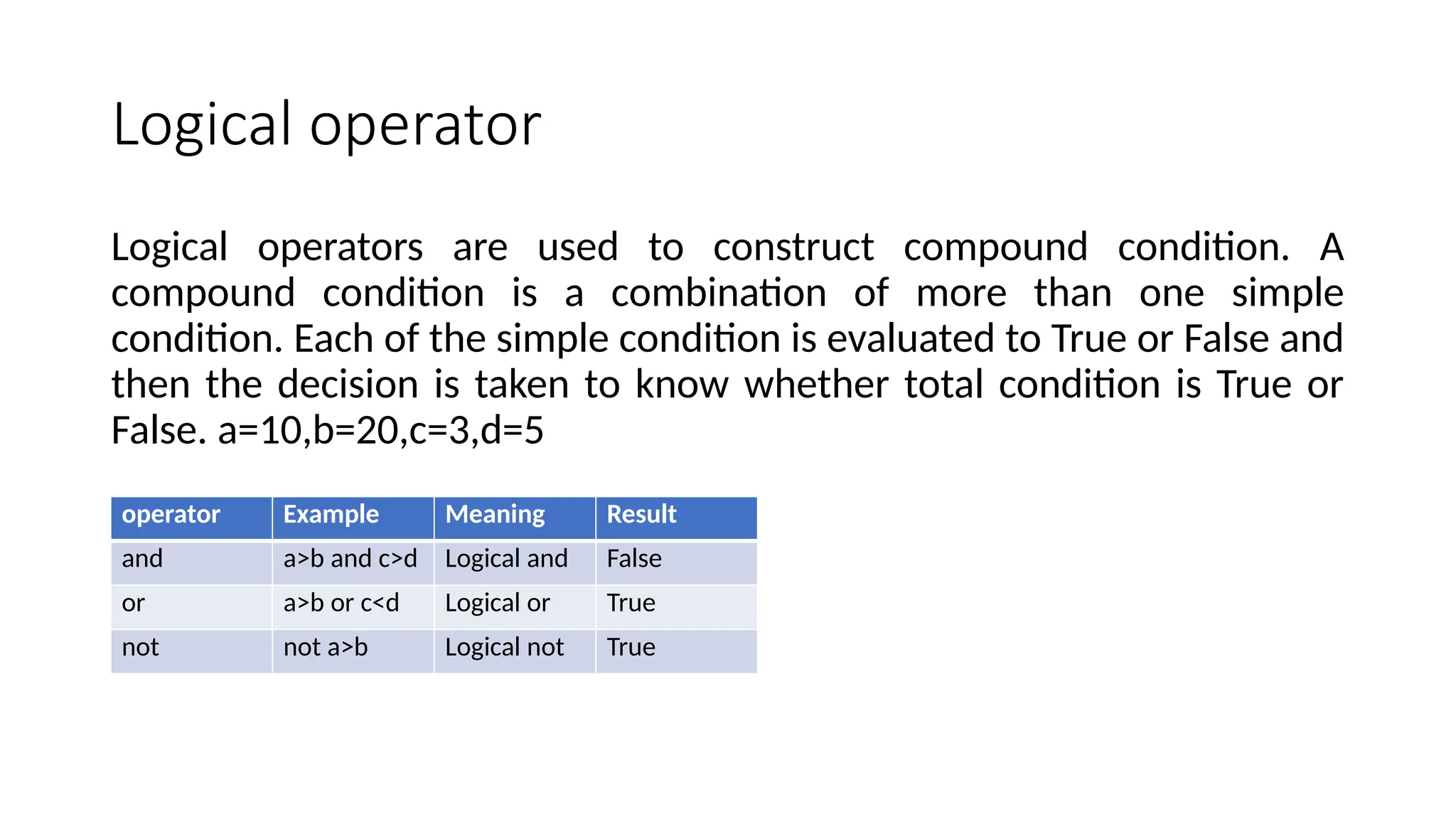 Logical operator

Logical operators are used to construct compound condition. A compound condition is a combination of more than one simple condition. Each of the simple condition is evaluated to True or False and then the decision is taken to know whether total condition is True or False. a=10,b=20,c=3,d=5

| operator | Example | Meaning | Result |
|---|---|---|---|
| and | a>b and c>d | Logical and | False |
| or | a>b or c<d | Logical or | True |
| not | not a>b | Logical not | True |